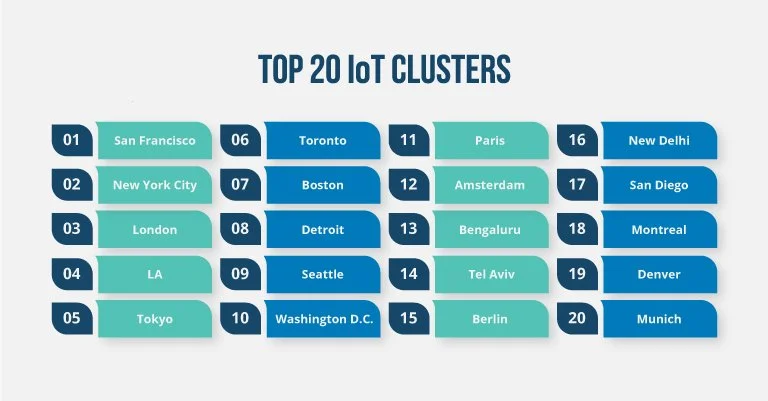 TOP 20 IoT CLUSTERS

01 San Francisco
02 New York City
03 London
04 LA
05 Tokyo

06 Toronto
07 Boston
08 Detroit
09 Seattle
10 Washington D.C.

11 Paris
12 Amsterdam
13 Bengaluru
14 Tel Aviv
15 Berlin

16 New Delhi
17 San Diego
18 Montreal
19 Denver
20 Munich